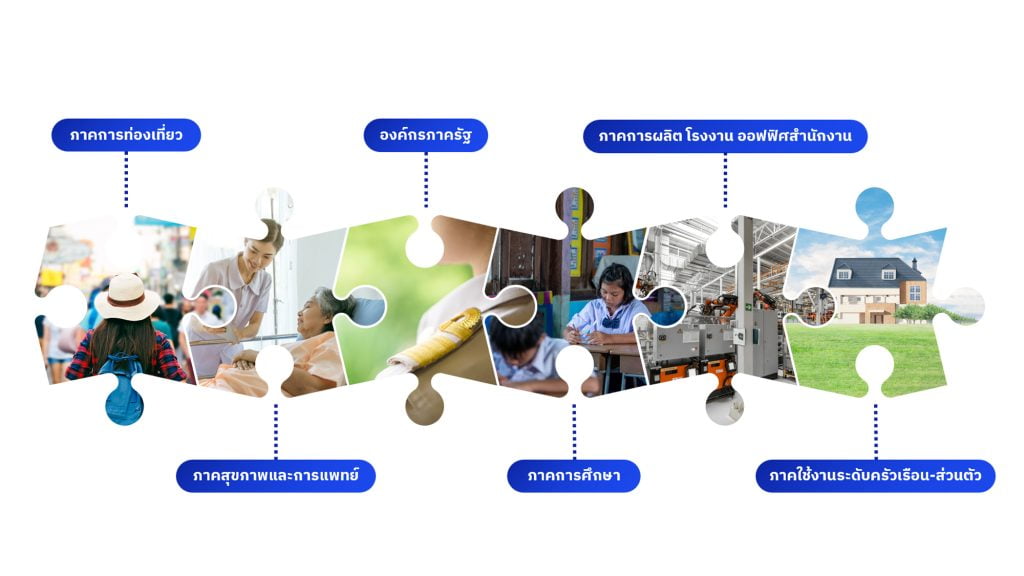 ภาคการท่องเที่ยว

องค์กรภาครัฐ

ภาคการผลิต โรงงาน ออฟฟิศสำนักงาน

ภาคสุขภาพและการแพทย์

ภาคการศึกษา

ภาคใช้งานระดับครัวเรือน-ส่วนตัว